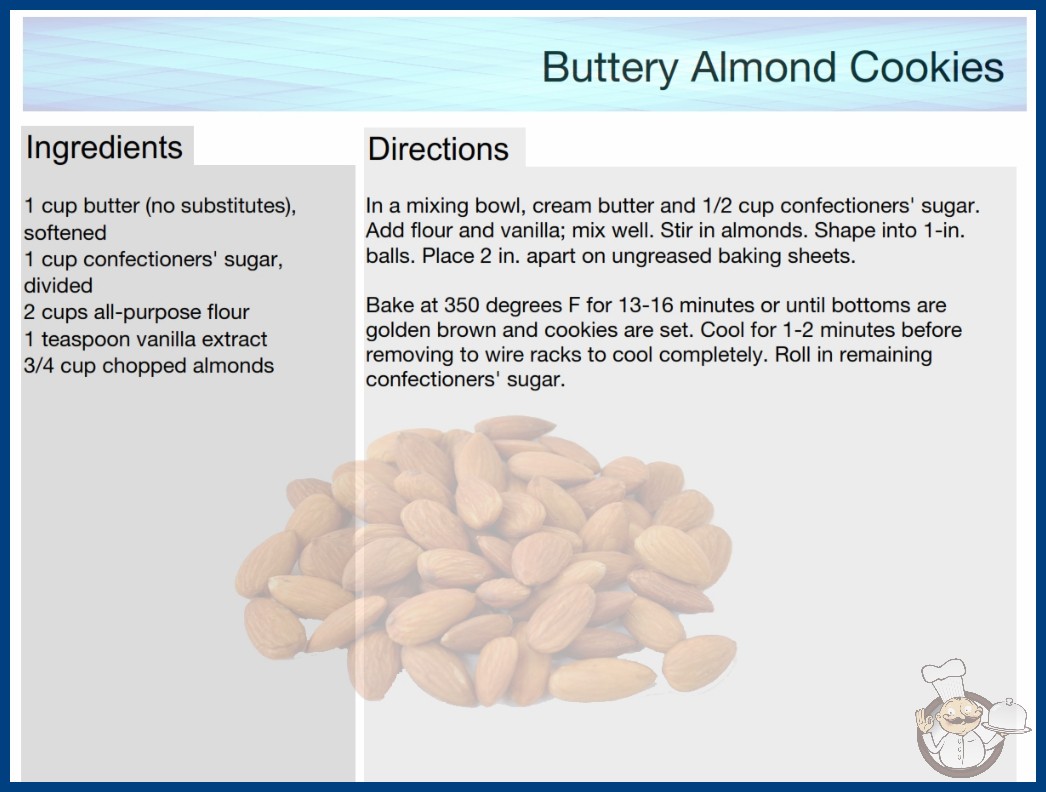 Buttery Almond Cookies

Ingredients

1 cup butter (no substitutes), softened
1 cup confectioners' sugar, divided
2 cups all-purpose flour
1 teaspoon vanilla extract
3/4 cup chopped almonds

Directions

In a mixing bowl, cream butter and 1/2 cup confectioners' sugar. Add flour and vanilla; mix well. Stir in almonds. Shape into 1-in. balls. Place 2 in. apart on ungreased baking sheets.

Bake at 350 degrees F for 13-16 minutes or until bottoms are golden brown and cookies are set. Cool for 1-2 minutes before removing to wire racks to cool completely. Roll in remaining confectioners' sugar.